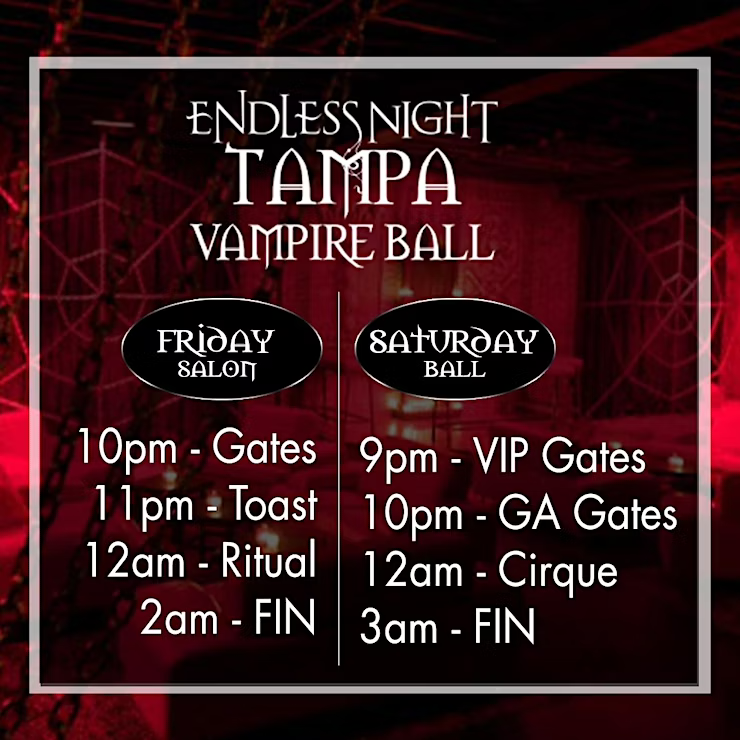 ENDLESS NIGHT
TAMPA
VAMPIRE BALL

FRIDAY
SALON

10pm - Gates
11pm - Toast
12am - Ritual
2am - FIN

SATURDAY
BALL

9pm - VIP Gates
10pm - GA Gates
12am - Cirque
3am - FIN